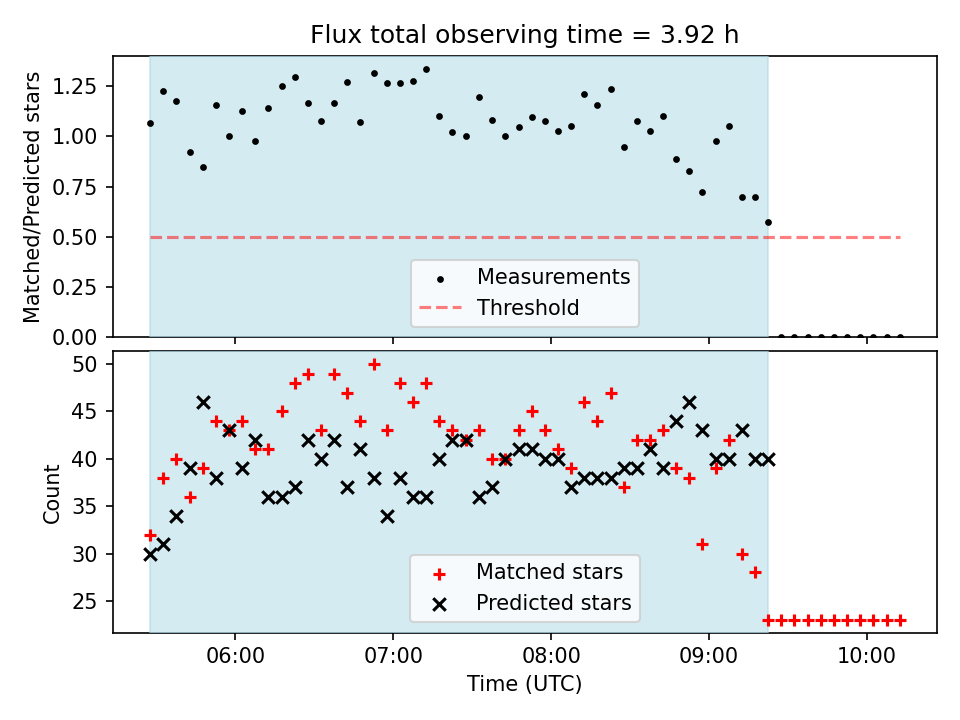 Flux total observing time = 3.92 h

Matched/Predicted stars

1.25
1.00
0.75
0.50
0.25
0.00

Measurements
Threshold

Count

50
45
40
35
30
25

Matched stars
Predicted stars

06:00
07:00
08:00
09:00
10:00

Time (UTC)